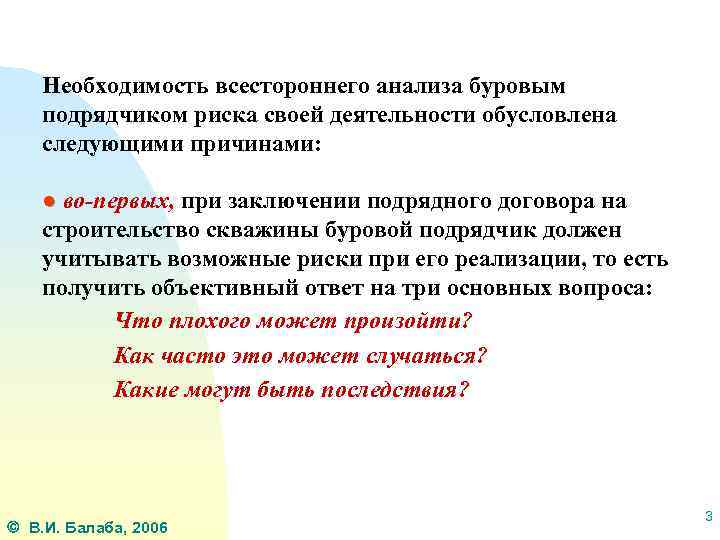 Необходимость всестороннего анализа буровым подрядчиком риска своей деятельности обусловлена следующими причинами:

● во-первых, при заключении подрядного договора на строительство скважины буровой подрядчик должен учитывать возможные риски при его реализации, то есть получить объективный ответ на три основных вопроса:

Что плохого может произойти?

Как часто это может случаться?

Какие могут быть последствия?

© В.И. Балаба, 2006

3